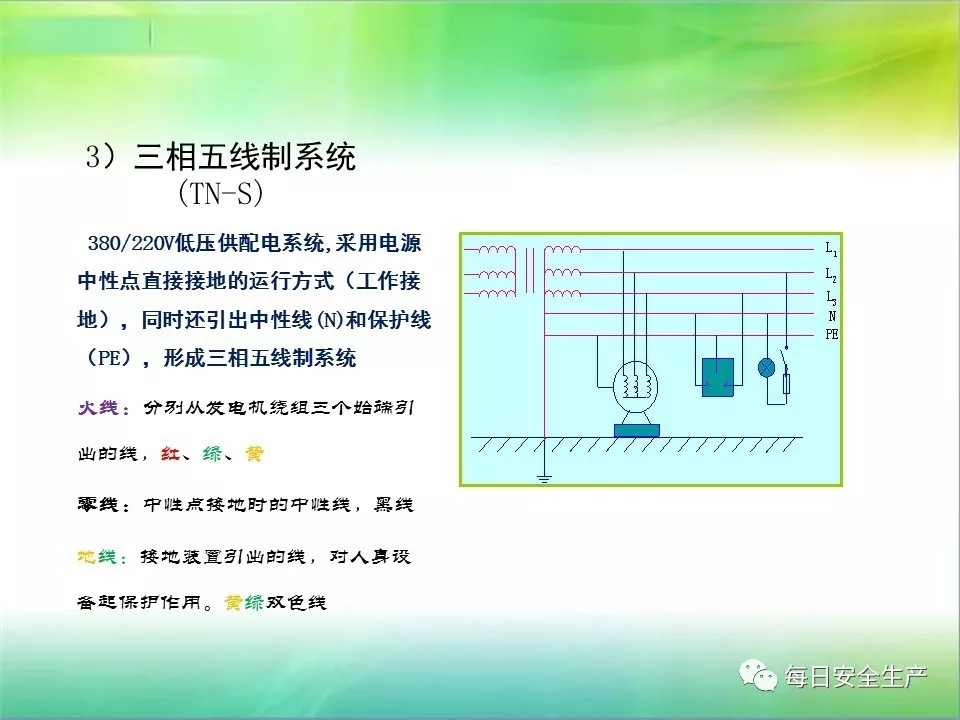 3）三相五线制系统
（TN-S）

380/220V低压供配电系统,采用电源中性点直接接地的运行方式（工作接地），同时还引出中性线(N)和保护线（PE），形成三相五线制系统

火线：分别从发电机绕组三个始端引出的线，红、绿、黄

零线：中性点接地时的中性线，黑线

地线：接地装置引出的线，对人身设备起保护作用。黄绿双色线

$L_1$
$L_2$
$L_3$
N
PE

每日安全生产